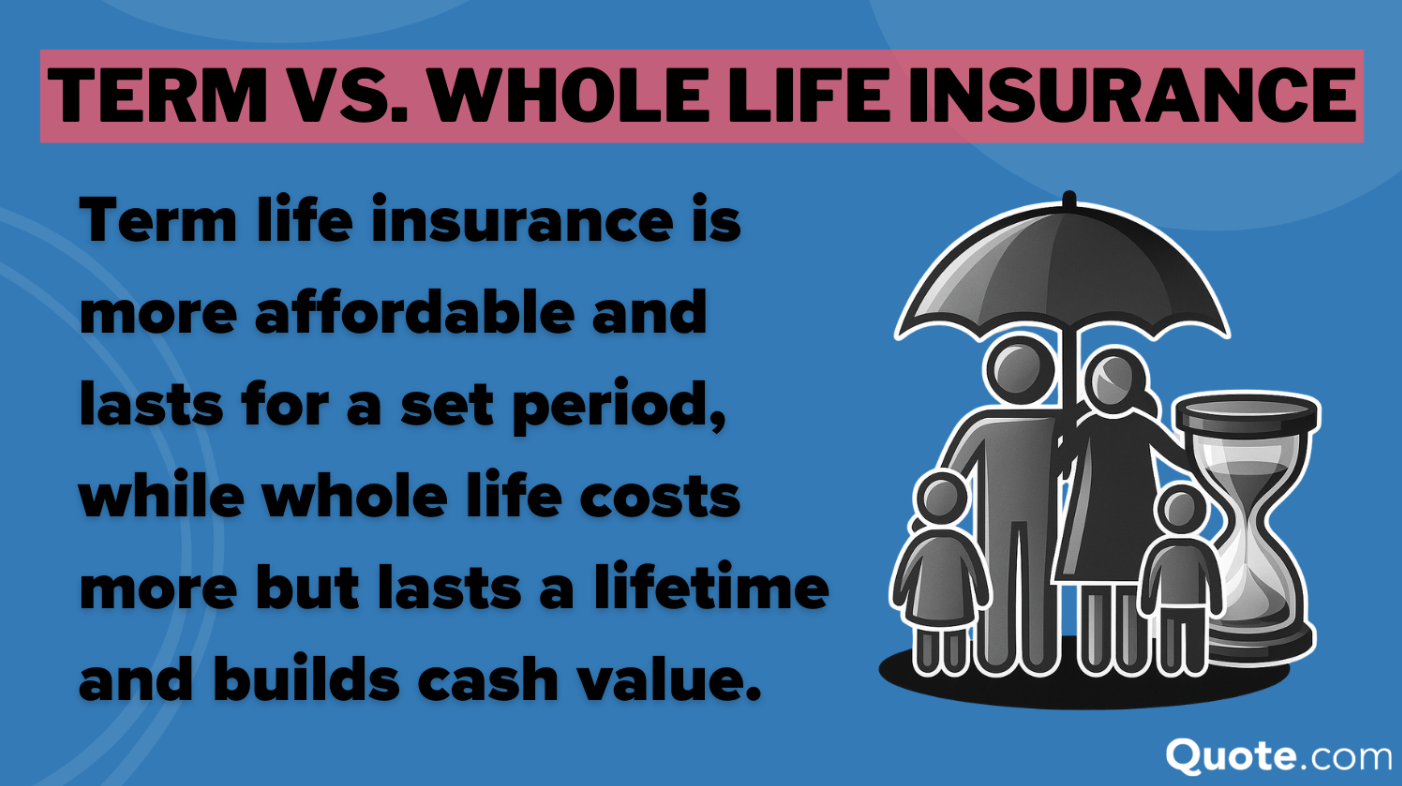 TERM VS. WHOLE LIFE INSURANCE

Term life insurance is more affordable and lasts for a set period, while whole life costs more but lasts a lifetime and builds cash value.

Quote.com